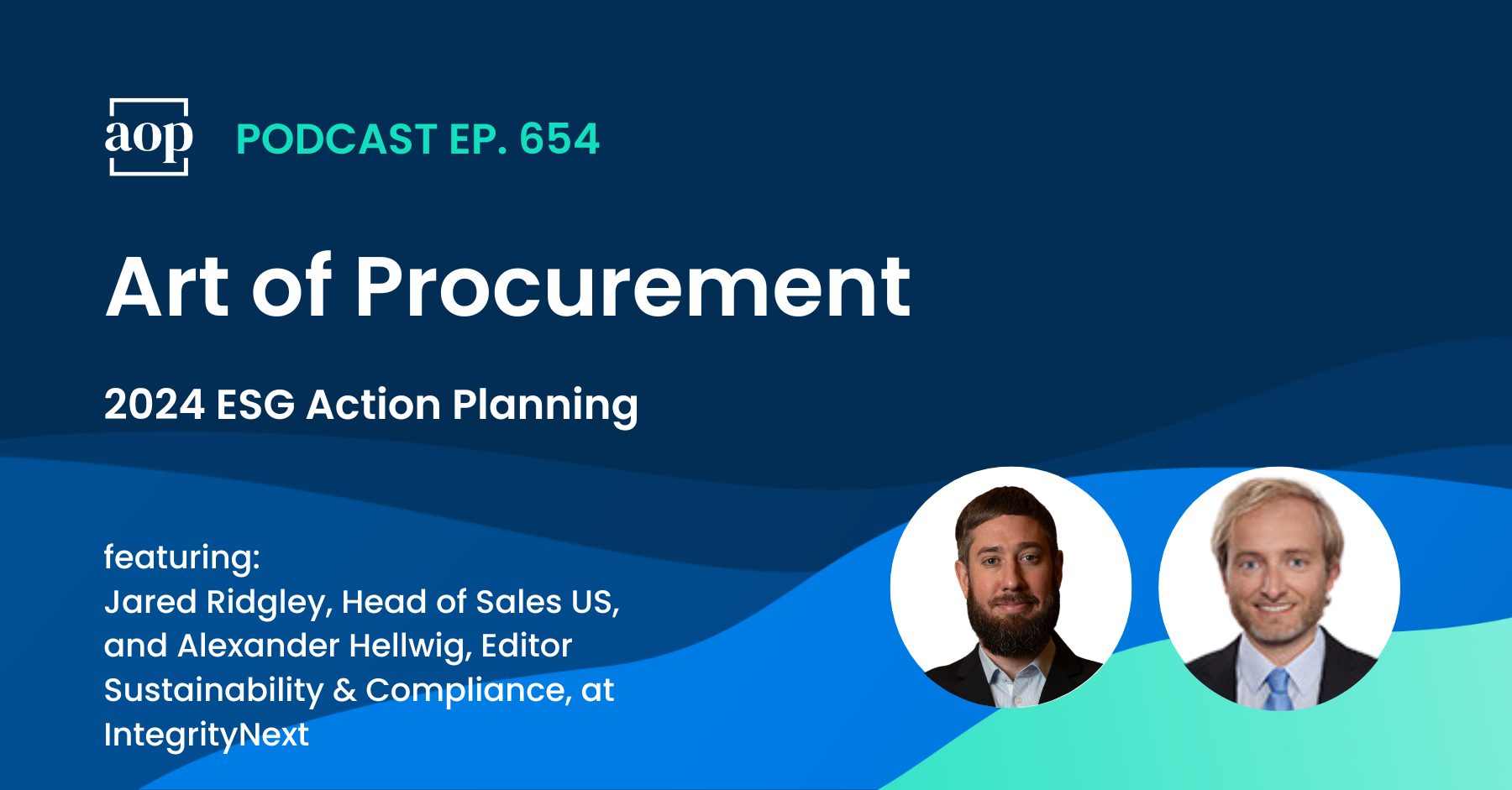 aop

PODCAST EP. 654

Art of Procurement

2024 ESG Action Planning

featuring:
Jared Ridgley, Head of Sales US, and Alexander Hellwig, Editor Sustainability & Compliance, at IntegrityNext